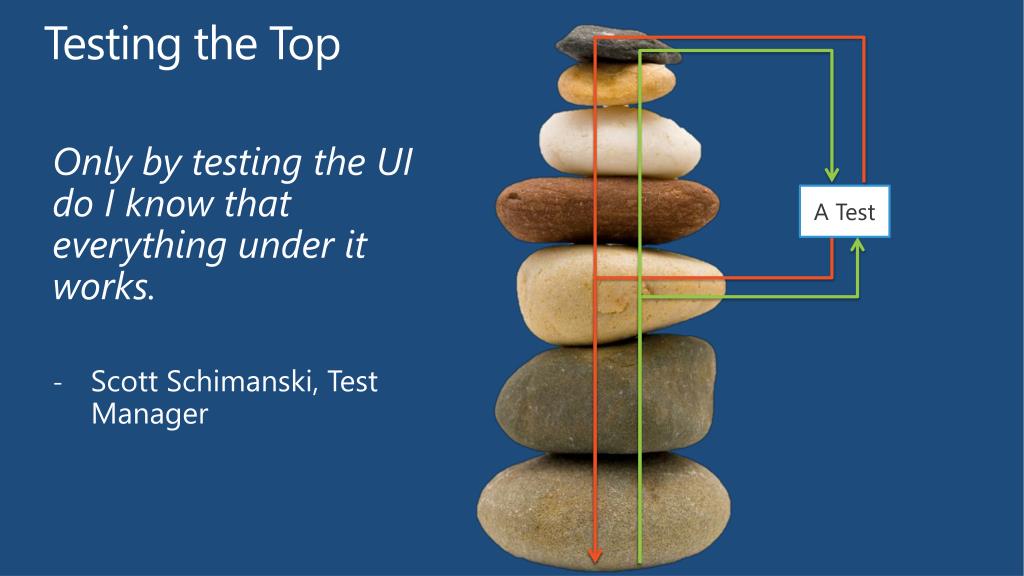 Testing the Top

Only by testing the UI do I know that everything under it works.

- Scott Schimanski, Test Manager

A Test